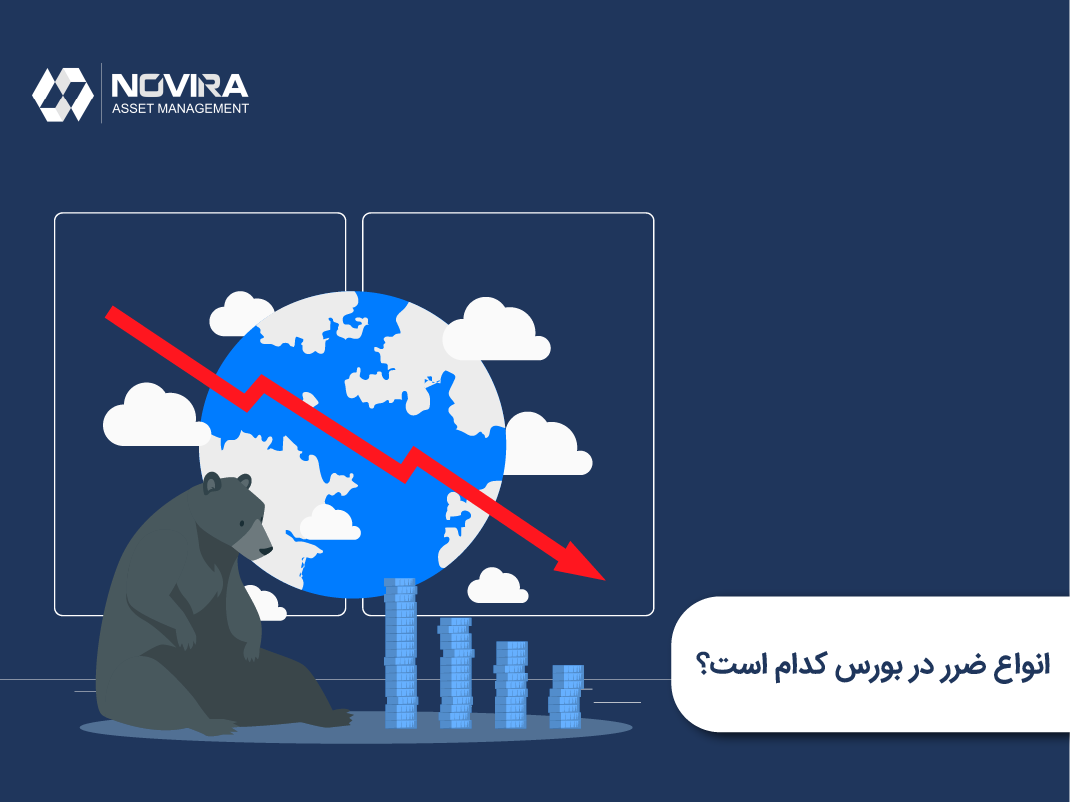 NOVIRA
ASSET MANAGEMENT

انواع ضرر در بورس کدام است؟